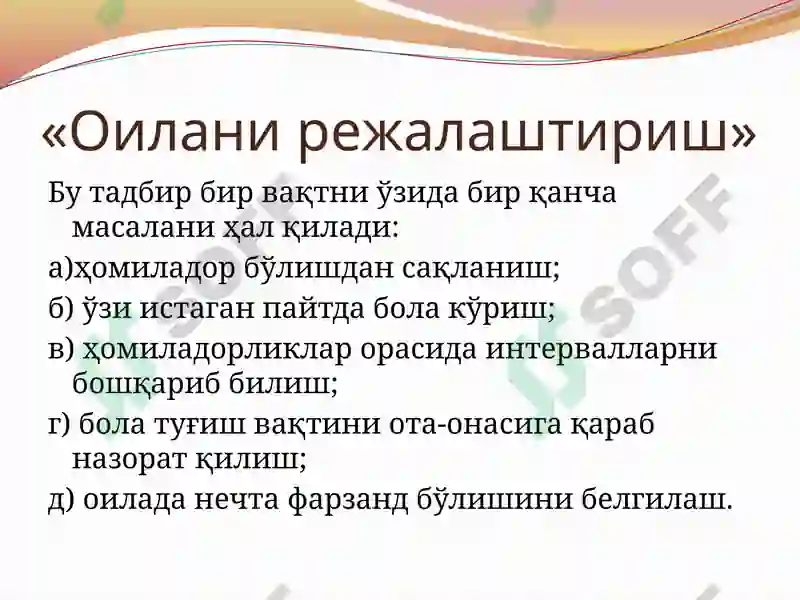 «Оилани режалаштириш»

Бу тадбир бир вақтни ўзида бир қанча масалани ҳал қилади:

а)ҳомиладор бўлишдан сақланиш;

б) ўзи истаган пайтда бола кўриш;

в) ҳомиладорликлар орасида интервалларни бошқариб билиш;

г) бола туғиш вақтини ота-онасига қараб назорат қилиш;

д) оилада нечта фарзанд бўлишини белгилаш.

SOFF